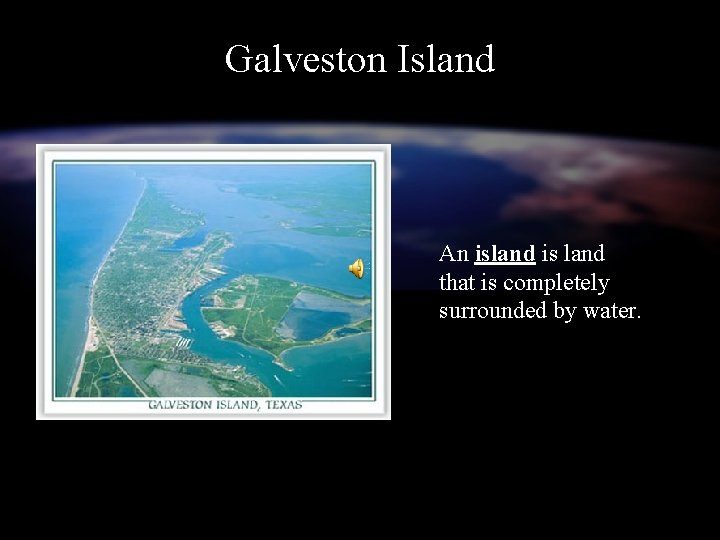 Galveston Island

GALVESTON ISLAND, TEXAS

An island is land that is completely surrounded by water.